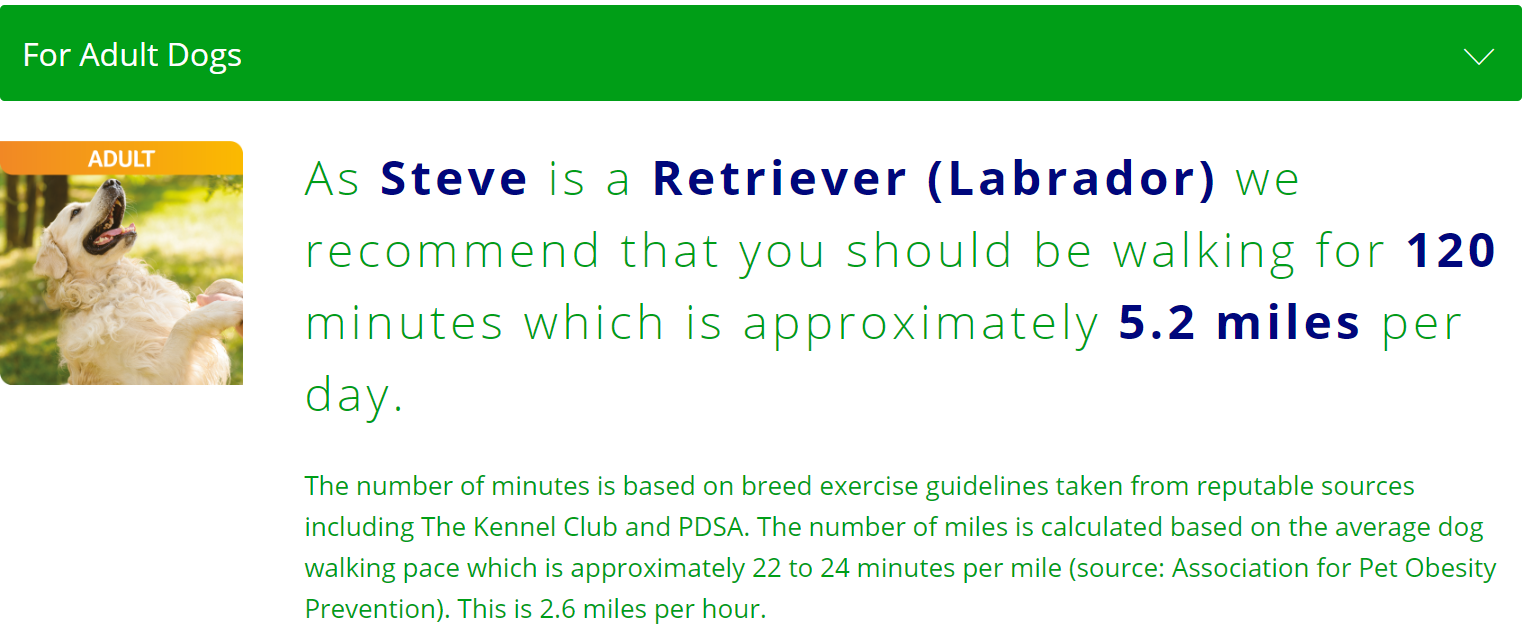 For Adult Dogs

ADULT

As Steve is a Retriever (Labrador) we recommend that you should be walking for 120 minutes which is approximately 5.2 miles per day.

The number of minutes is based on breed exercise guidelines taken from reputable sources including The Kennel Club and PDSA. The number of miles is calculated based on the average dog walking pace which is approximately 22 to 24 minutes per mile (source: Association for Pet Obesity Prevention). This is 2.6 miles per hour.